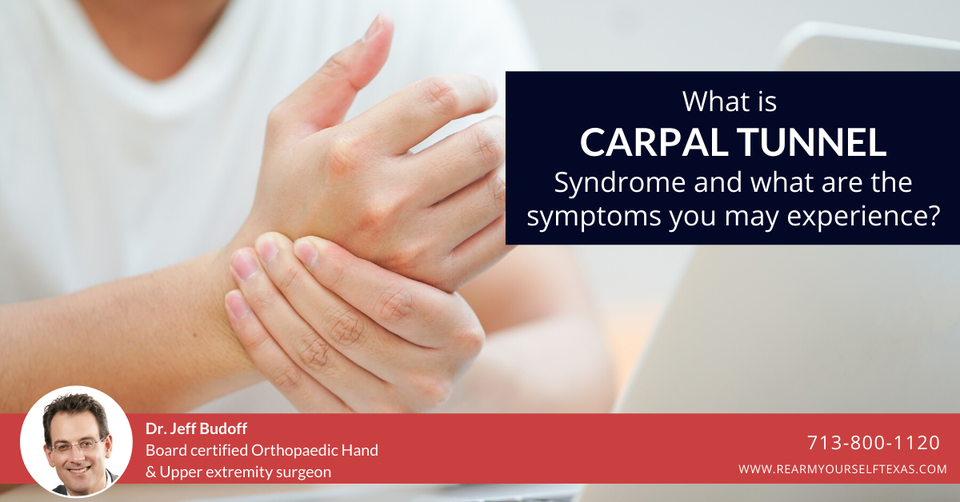 What is
CARPAL TUNNEL
Syndrome and what are the symptoms you may experience?

Dr. Jeff Budoff
Board certified Orthopaedic Hand & Upper extremity surgeon

713-800-1120
WWW.REARMYOURSELFTEXAS.COM